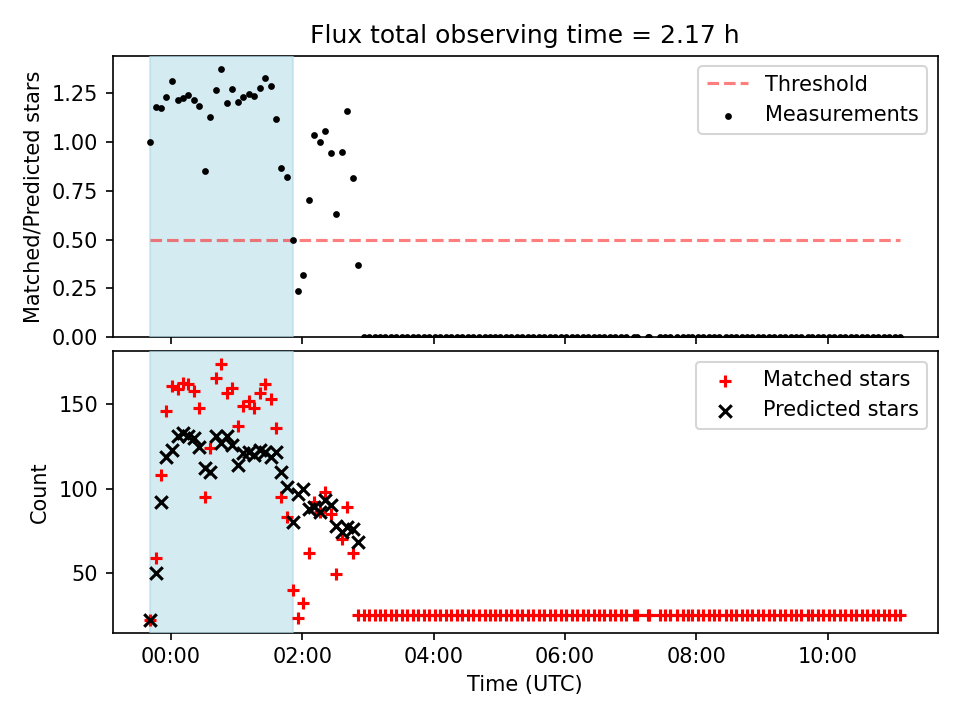 Flux total observing time = 2.17 h

Matched/Predicted stars

1.25
1.00
0.75
0.50
0.25
0.00

Threshold
Measurements

Count

150
100
50

Matched stars
Predicted stars

00:00
02:00
04:00
06:00
08:00
10:00

Time (UTC)